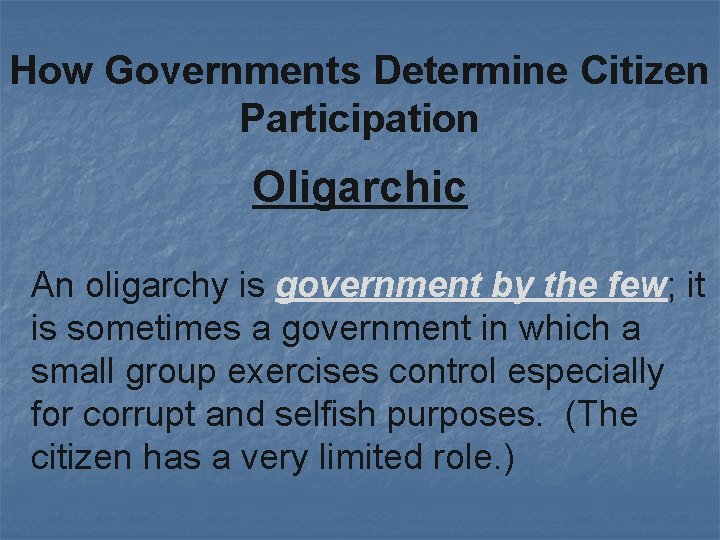 How Governments Determine Citizen Participation

Oligarchic

An oligarchy is government by the few; it is sometimes a government in which a small group exercises control especially for corrupt and selfish purposes. (The citizen has a very limited role.)